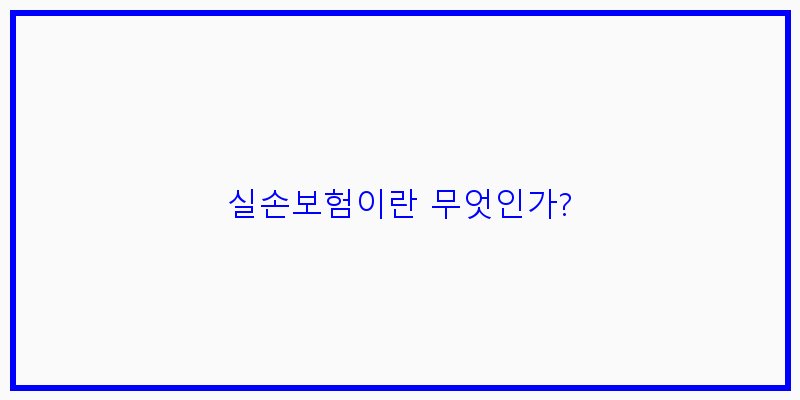 실손보험이란 무엇인가?